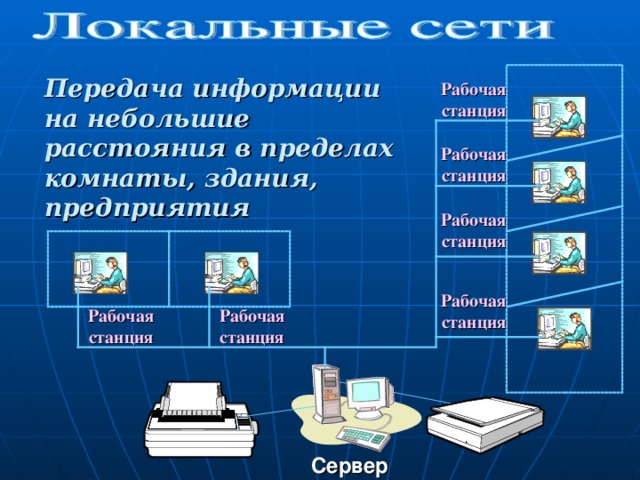 Локальные сети

Передача информации на небольшие расстояния в пределах комнаты, здания, предприятия

Рабочая станция

Рабочая станция

Рабочая станция

Рабочая станция

Рабочая станция

Рабочая станция

Сервер